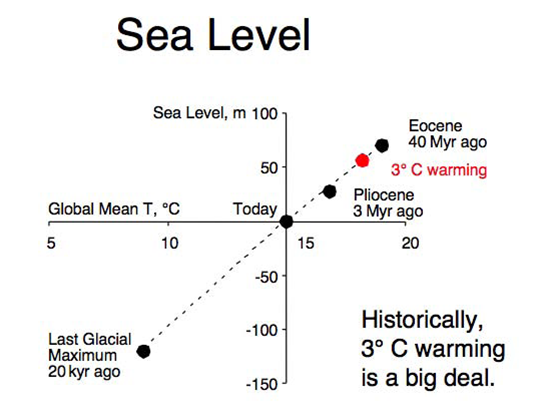 Sea Level

Sea Level, m 100

50

-50

-100

-150

Global Mean T, °C

5

10

15

20

Today

Eocene
40 Myr ago

3° C warming

Pliocene
3 Myr ago

Last Glacial
Maximum
20 kyr ago

Historically,
3° C warming
is a big deal.